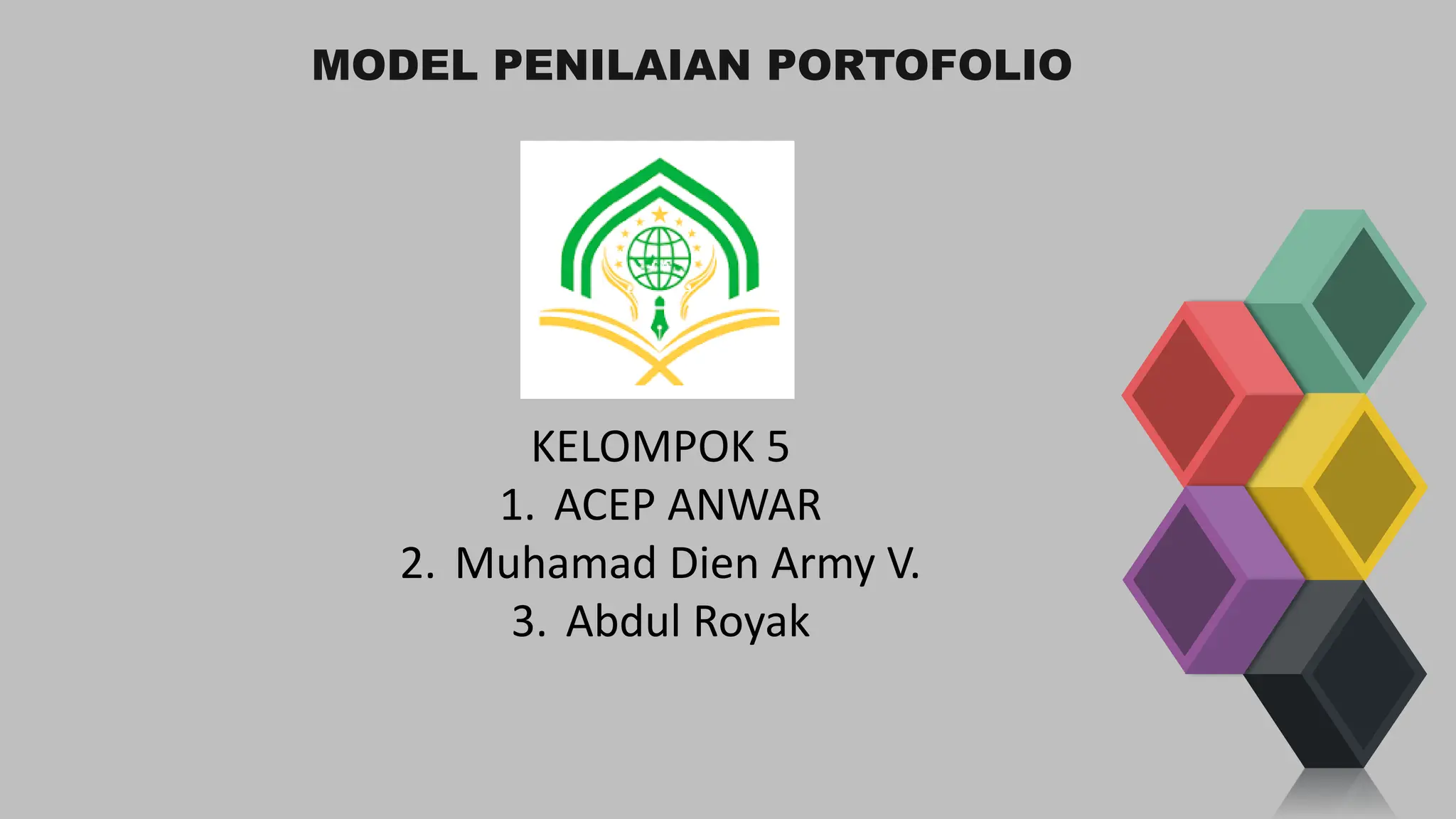 MODEL PENILAIAN PORTOFOLIO

KELOMPOK 5
1. ACEP ANWAR
2. Muhamad Dien Army V.
3. Abdul Royak